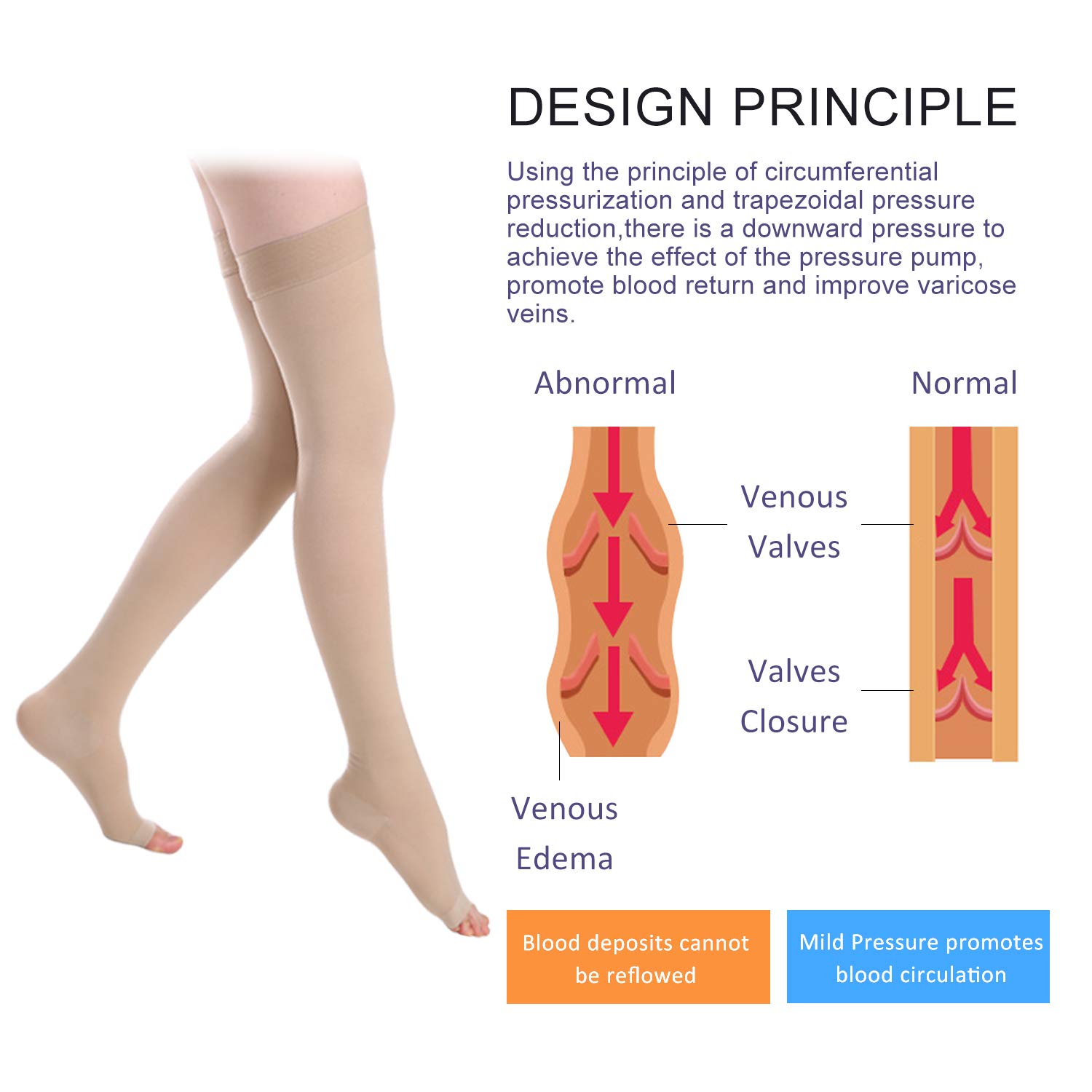 DESIGN PRINCIPLE

Using the principle of circumferential pressurization and trapezoidal pressure reduction,there is a downward pressure to achieve the effect of the pressure pump, promote blood return and improve varicose veins.

Abnormal

Normal

Venous Valves

Valves Closure

Venous Edema

Blood deposits cannot be reflowed

Mild Pressure promotes blood circulation